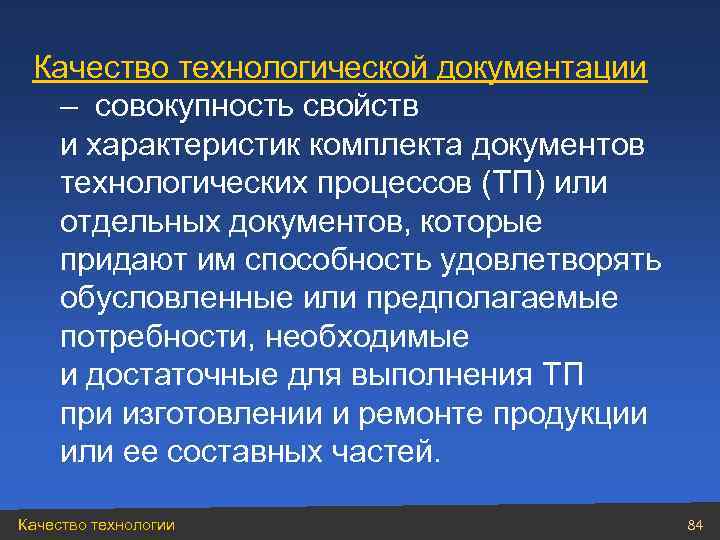 Качество технологической документации – совокупность свойств и характеристик комплекта документов технологических процессов (ТП) или отдельных документов, которые придают им способность удовлетворять обусловленные или предполагаемые потребности, необходимые и достаточные для выполнения ТП при изготовлении и ремонте продукции или ее составных частей.

Качество технологии

84